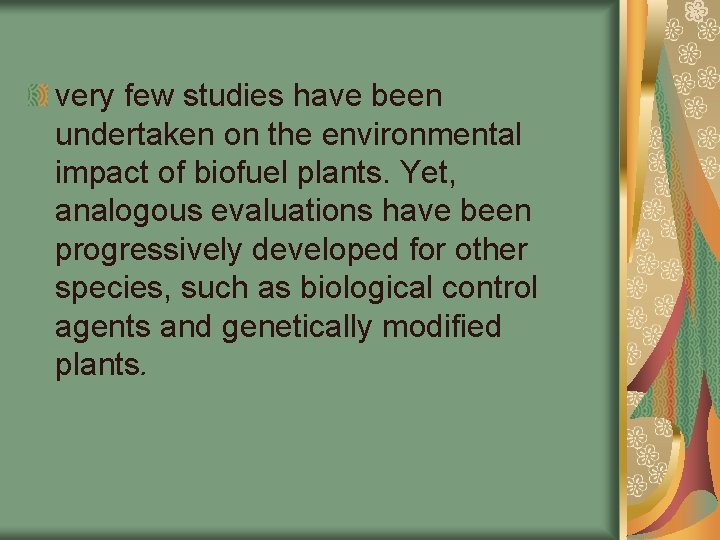 • very few studies have been undertaken on the environmental impact of biofuel plants. Yet, analogous evaluations have been progressively developed for other species, such as biological control agents and genetically modified plants.